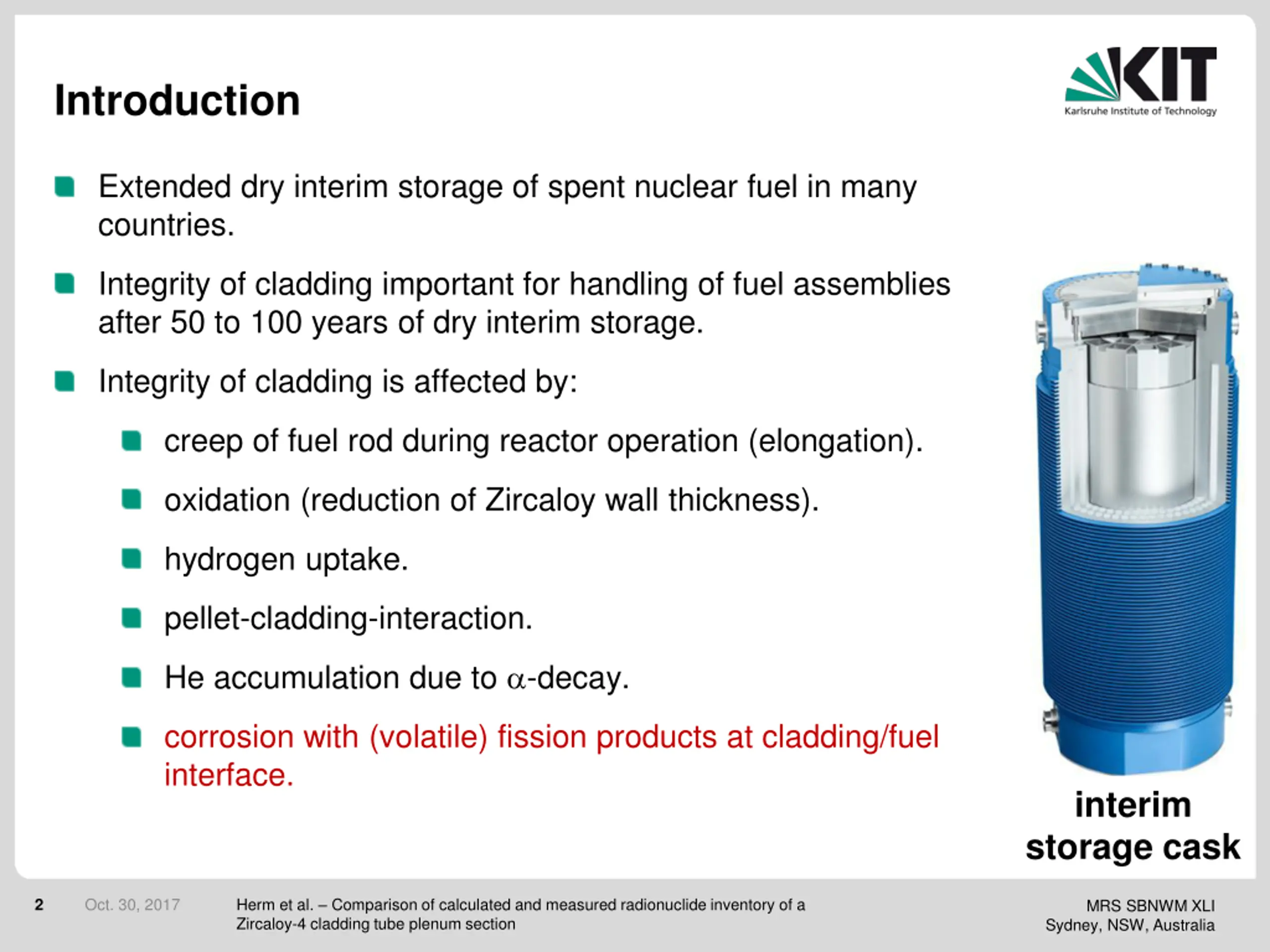 Introduction

KIT
Karlsruhe Institute of Technology

Extended dry interim storage of spent nuclear fuel in many countries.

Integrity of cladding important for handling of fuel assemblies after 50 to 100 years of dry interim storage.

Integrity of cladding is affected by:

creep of fuel rod during reactor operation (elongation).

oxidation (reduction of Zircaloy wall thickness).

hydrogen uptake.

pellet-cladding-interaction.

He accumulation due to $\alpha$-decay.

corrosion with (volatile) fission products at cladding/fuel interface.

interim storage cask

2 Oct. 30, 2017 Herm et al. – Comparison of calculated and measured radionuclide inventory of a Zircaloy-4 cladding tube plenum section

MRS SBNWM XLI
Sydney, NSW, Australia